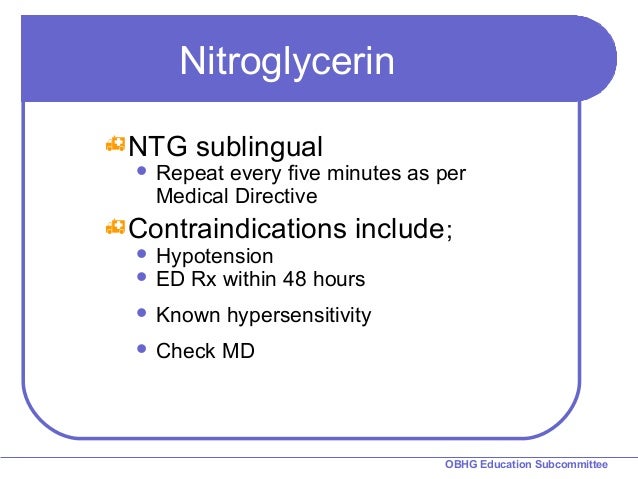 Nitroglycerin

NTG sublingual
- Repeat every five minutes as per Medical Directive

Contraindications include;
- Hypotension
- ED Rx within 48 hours
- Known hypersensitivity
- Check MD

OBHG Education Subcommittee